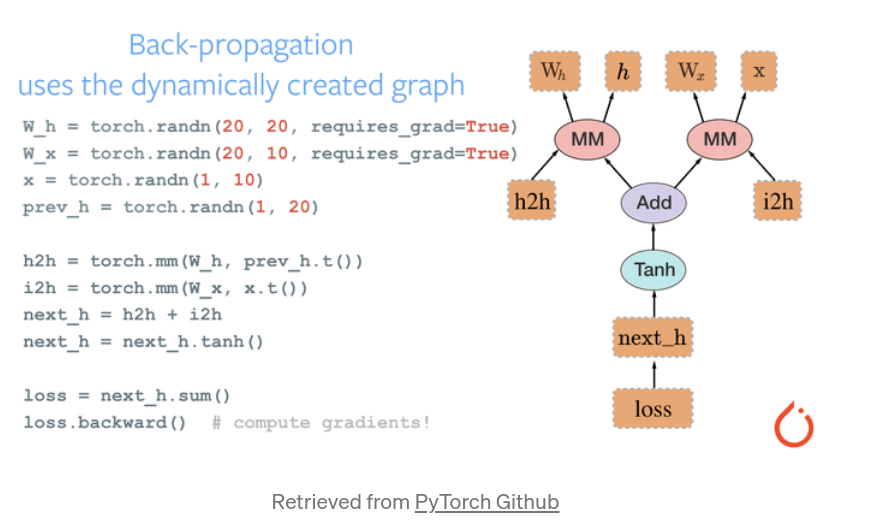 Back-propagation
uses the dynamically created graph

W_h = torch.randn(20, 20, requires_grad=True)
W_x = torch.randn(20, 10, requires_grad=True)
x = torch.randn(1, 10)
prev_h = torch.randn(1, 20)

h2h = torch.mm(W_h, prev_h.t())
i2h = torch.mm(W_x, x.t())
next_h = h2h + i2h
next_h = next_h.tanh()

loss = next_h.sum()
loss.backward()  # compute gradients!

$W_h$ $h$ $W_x$ x
MM MM
h2h Add i2h
Tanh
next_h
loss

Retrieved from PyTorch Github